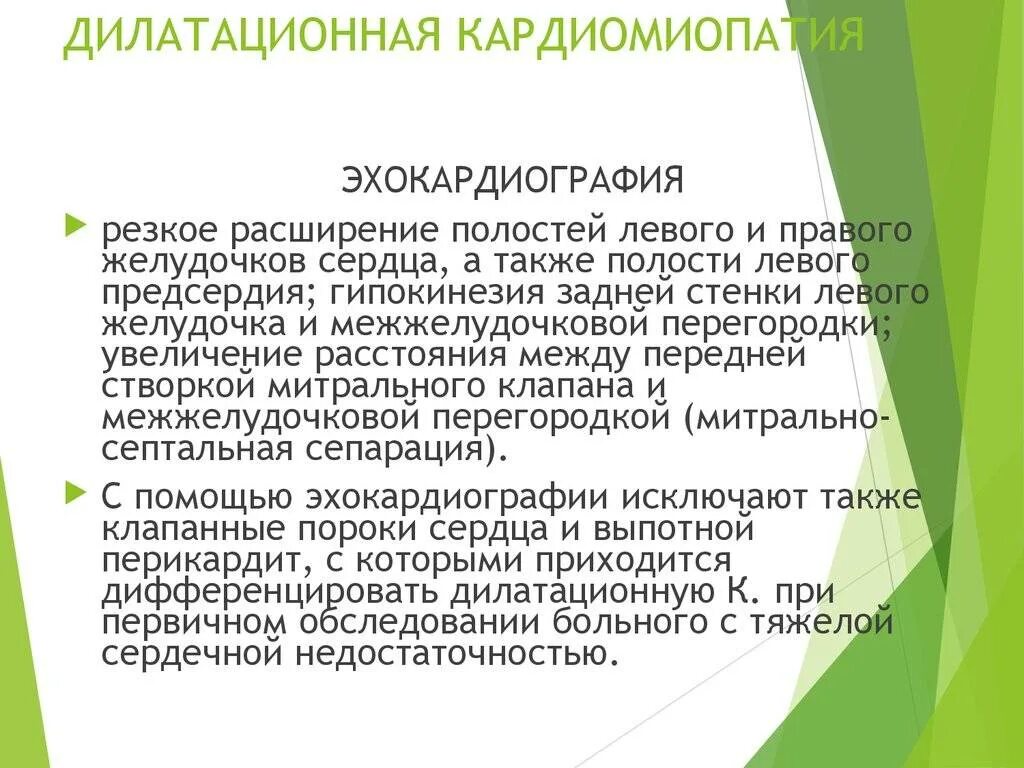 ДИЛАТАЦИОННАЯ КАРДИОМИОПАТИЯ

ЭХОКАРДИОГРАФИЯ

резкое расширение полостей левого и правого желудочков сердца, а также полости левого предсердия; гипокинезия задней стенки левого желудочка и межжелудочковой перегородки; увеличение расстояния между передней створкой митрального клапана и межжелудочковой перегородкой (митрально-септальная сепарация).

С помощью эхокардиографии исключают также клапанные пороки сердца и выпотной перикардит, с которыми приходится дифференцировать дилатационную К. при первичном обследовании больного с тяжелой сердечной недостаточностью.